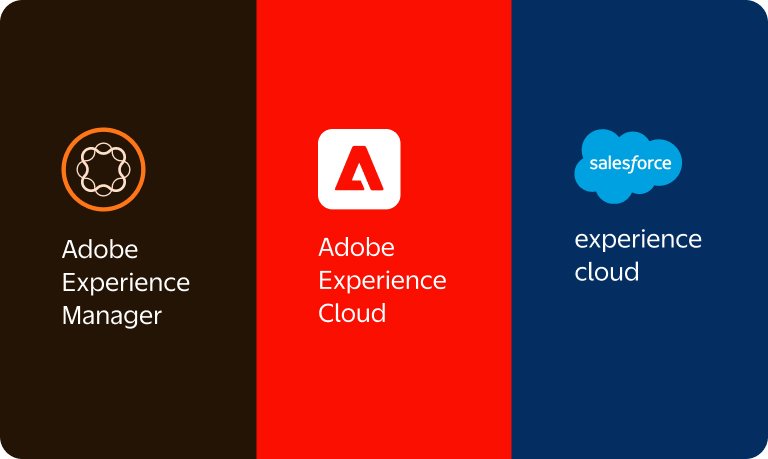 Adobe Experience Manager

Adobe Experience Cloud

salesforce

experience cloud